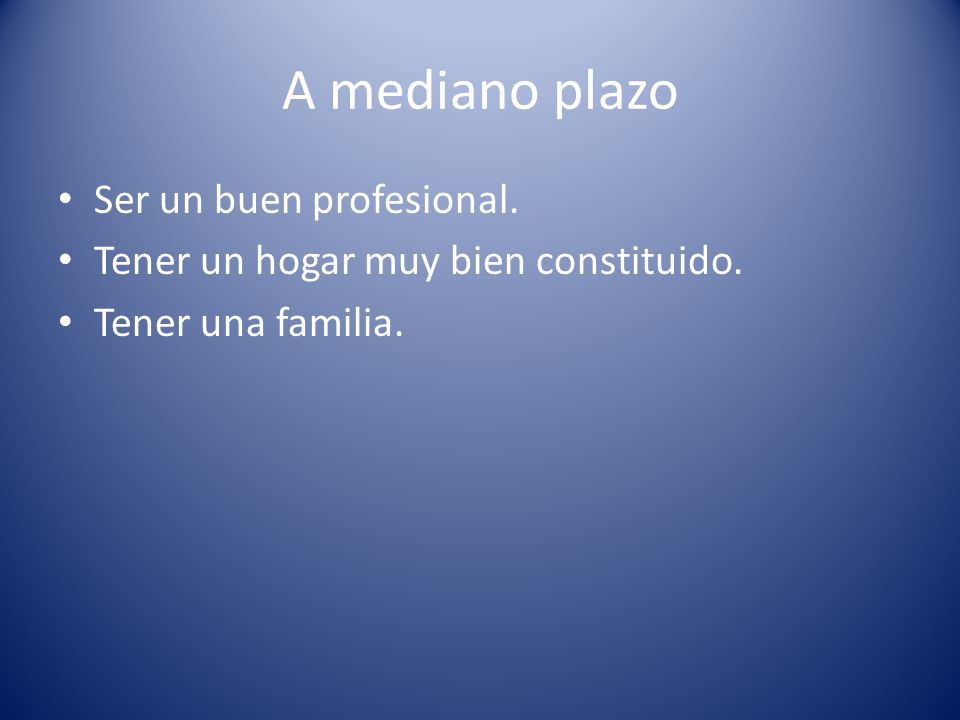 A mediano plazo

• Ser un buen profesional.
• Tener un hogar muy bien constituido.
• Tener una familia.